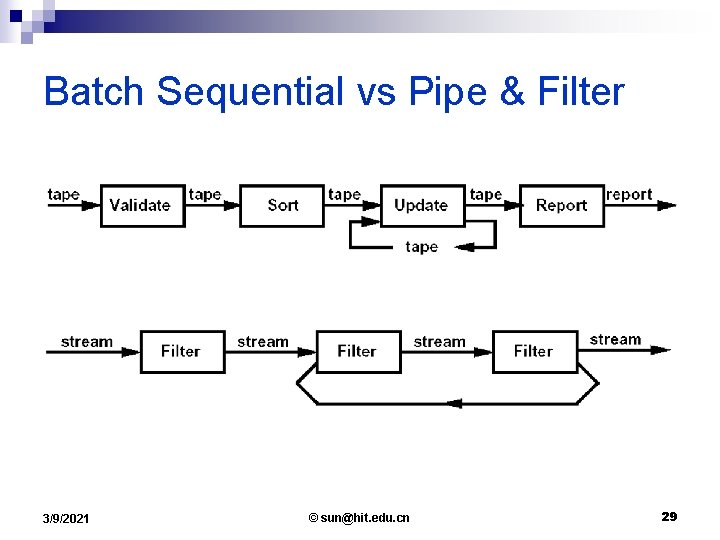 Batch Sequential vs Pipe & Filter

tape
Validate
tape
Sort
tape
Update
tape
Report
report
tape

stream
Filter
stream
Filter
stream
Filter
stream

3/9/2021
© sun@hit.edu.cn
29